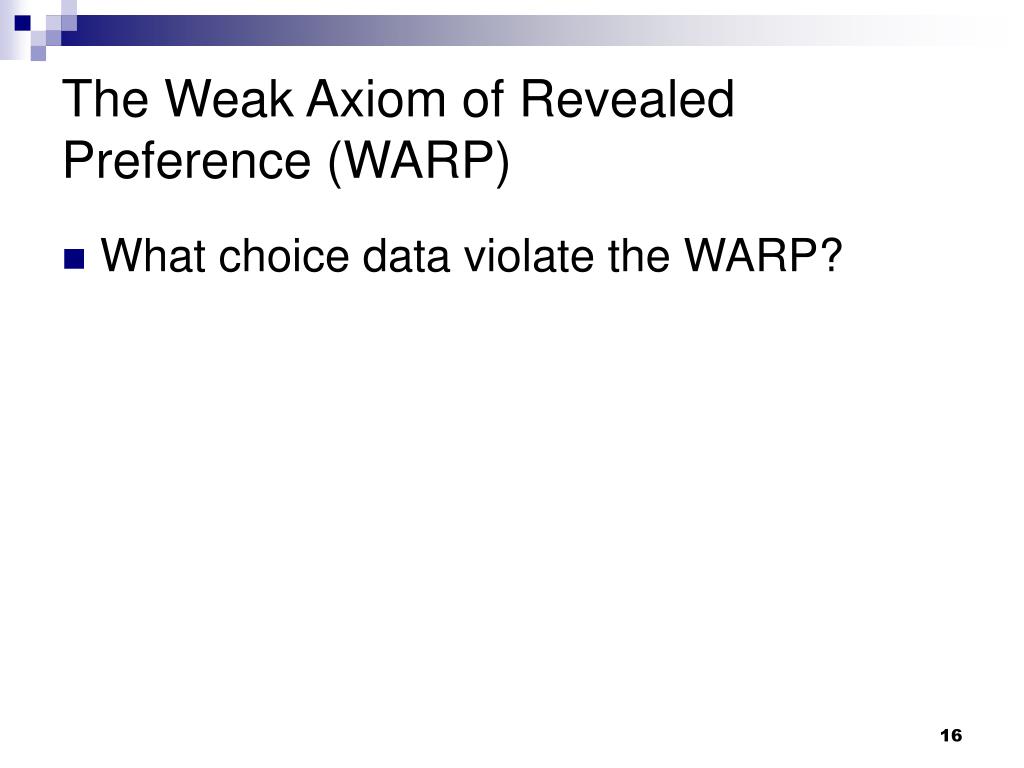 The Weak Axiom of Revealed Preference (WARP)

What choice data violate the WARP?

16